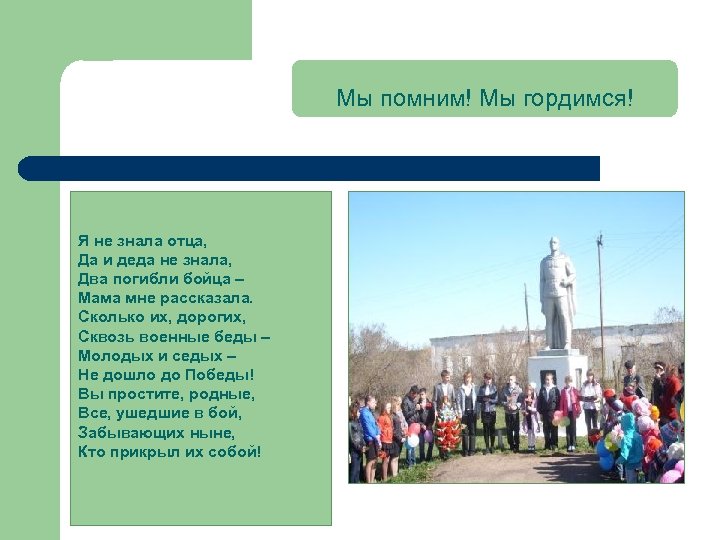 Мы помним! Мы гордимся!

Я не знала отца,
Да и деда не знала,
Два погибли бойца –
Мама мне рассказала.
Сколько их, дорогих,
Сквозь военные беды –
Молодых и седых –
Не дошло до Победы!
Вы простите, родные,
Все, ушедшие в бой,
Забывающих ныне,
Кто прикрыл их собой!